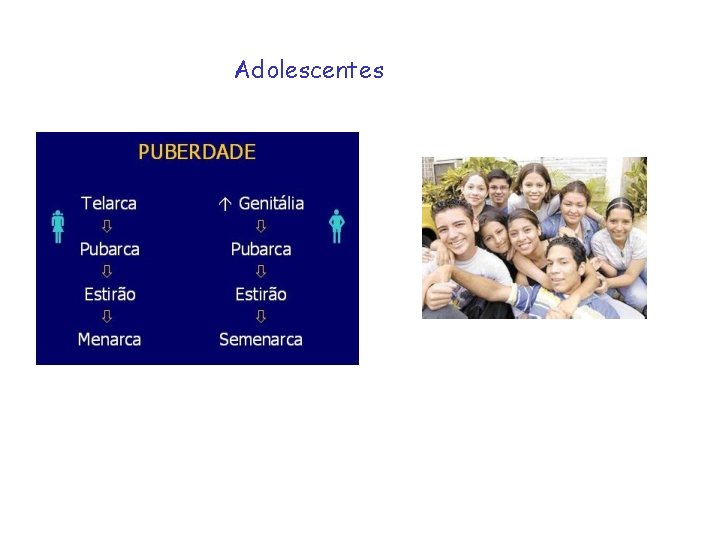 Adolescentes

PUBERDADE

Telarca
⇩
Pubarca
⇩
Estirão
⇩
Menarca

↑ Genitália
⇩
Pubarca
⇩
Estirão
⇩
Semenarca